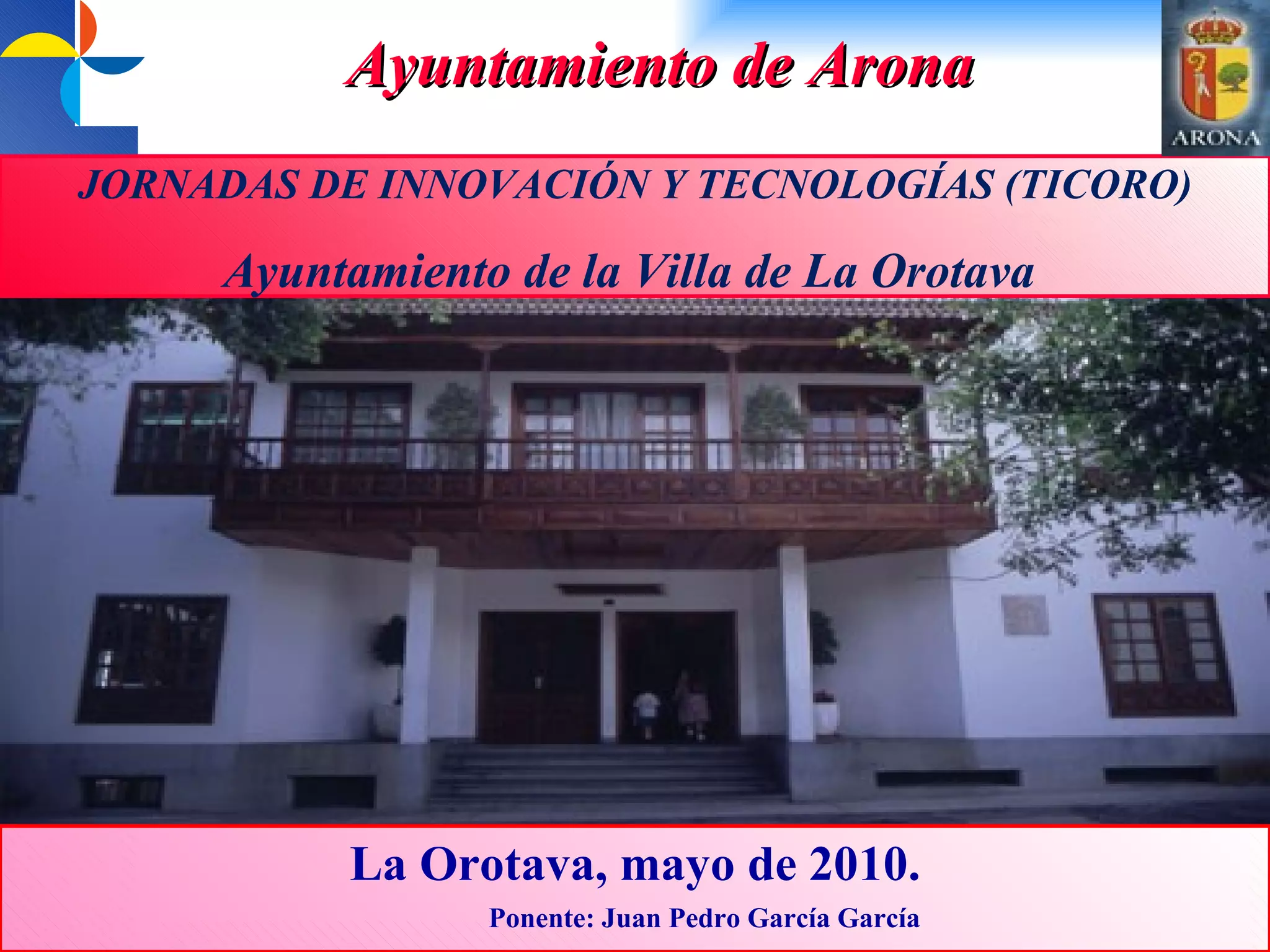 Ayuntamiento de Arona

ARONA

JORNADAS DE INNOVACIÓN Y TECNOLOGÍAS (TICORO)

Ayuntamiento de la Villa de La Orotava

La Orotava, mayo de 2010.

Ponente: Juan Pedro García García